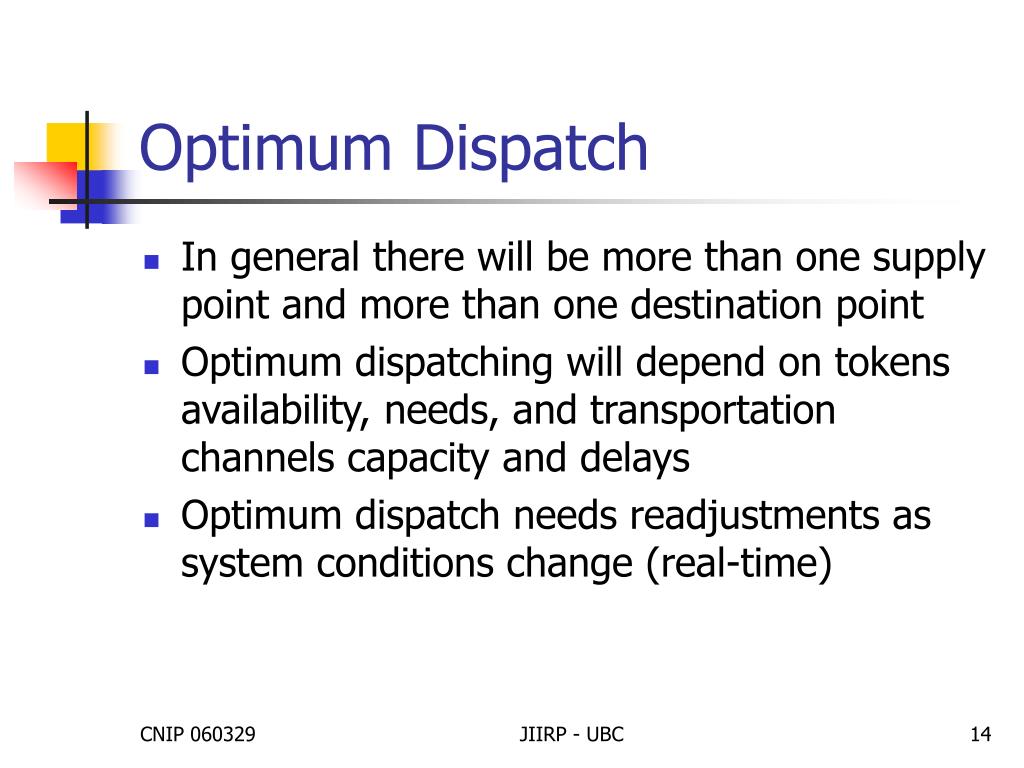 Optimum Dispatch

- In general there will be more than one supply point and more than one destination point
- Optimum dispatching will depend on tokens availability, needs, and transportation channels capacity and delays
- Optimum dispatch needs readjustments as system conditions change (real-time)

CNIP 060329

JIIRP - UBC

14